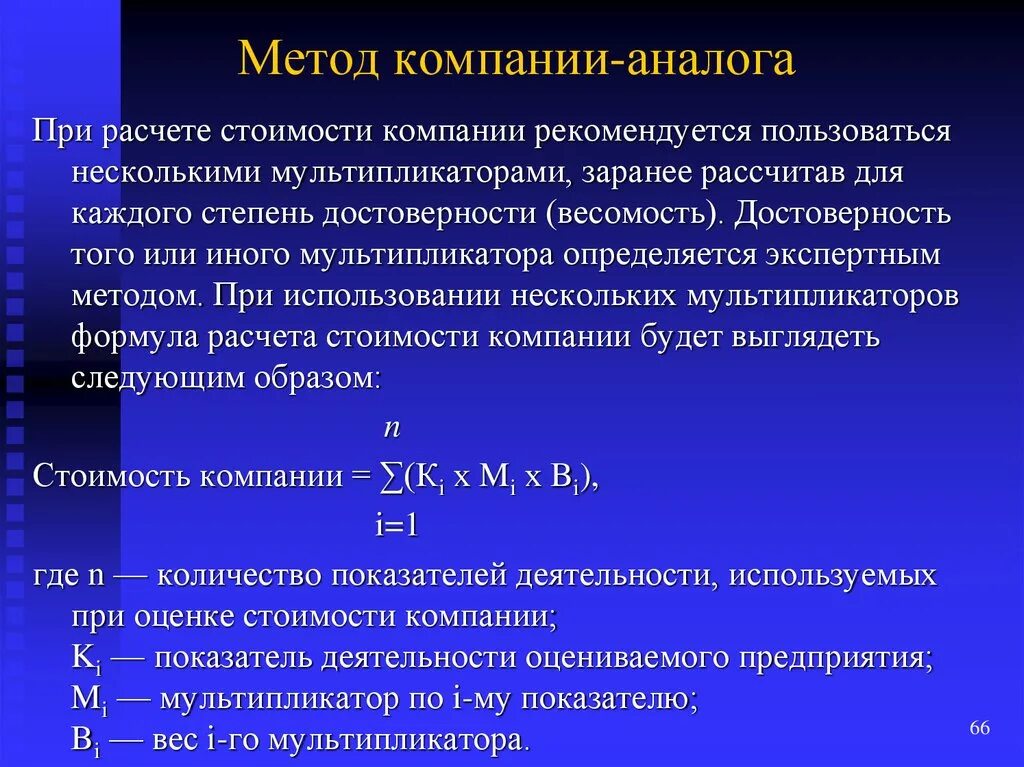 Метод компании-аналога

При расчете стоимости компании рекомендуется пользоваться несколькими мультипликаторами, заранее рассчитав для каждого степень достоверности (весомость). Достоверность того или иного мультипликатора определяется экспертным методом. При использовании нескольких мультипликаторов формула расчета стоимости компании будет выглядеть следующим образом:

Стоимость компании = $\sum_{i=1}^{n}(К_i \text{ x } М_i \text{ x } В_i)$,

где n — количество показателей деятельности, используемых при оценке стоимости компании;
$К_i$ — показатель деятельности оцениваемого предприятия;
$М_i$ — мультипликатор по i-му показателю;
$В_i$ — вес i-го мультипликатора.

66